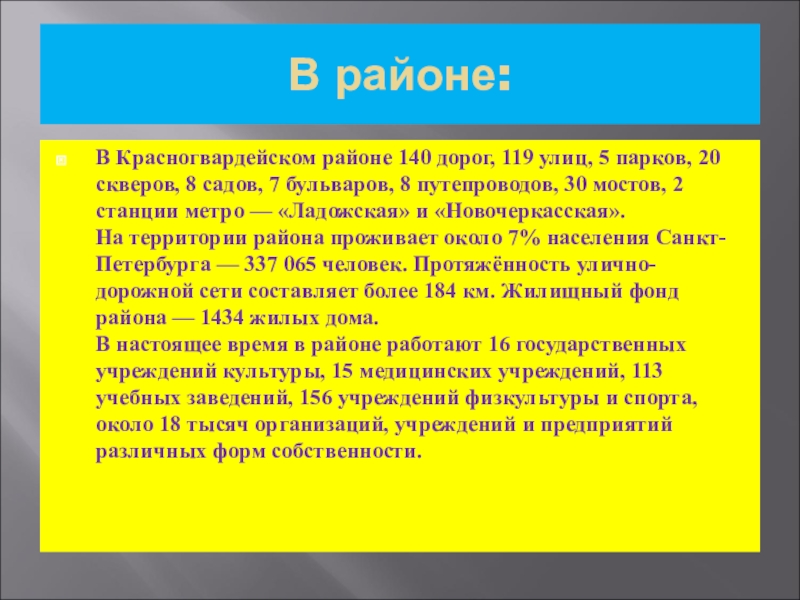 В районе:

В Красногвардейском районе 140 дорог, 119 улиц, 5 парков, 20 скверов, 8 садов, 7 бульваров, 8 путепроводов, 30 мостов, 2 станции метро — «Ладожская» и «Новочеркасская».
На территории района проживает около 7% населения Санкт-Петербурга — 337 065 человек. Протяжённость улично-дорожной сети составляет более 184 км. Жилищный фонд района — 1434 жилых дома.
В настоящее время в районе работают 16 государственных учреждений культуры, 15 медицинских учреждений, 113 учебных заведений, 156 учреждений физкультуры и спорта, около 18 тысяч организаций, учреждений и предприятий различных форм собственности.